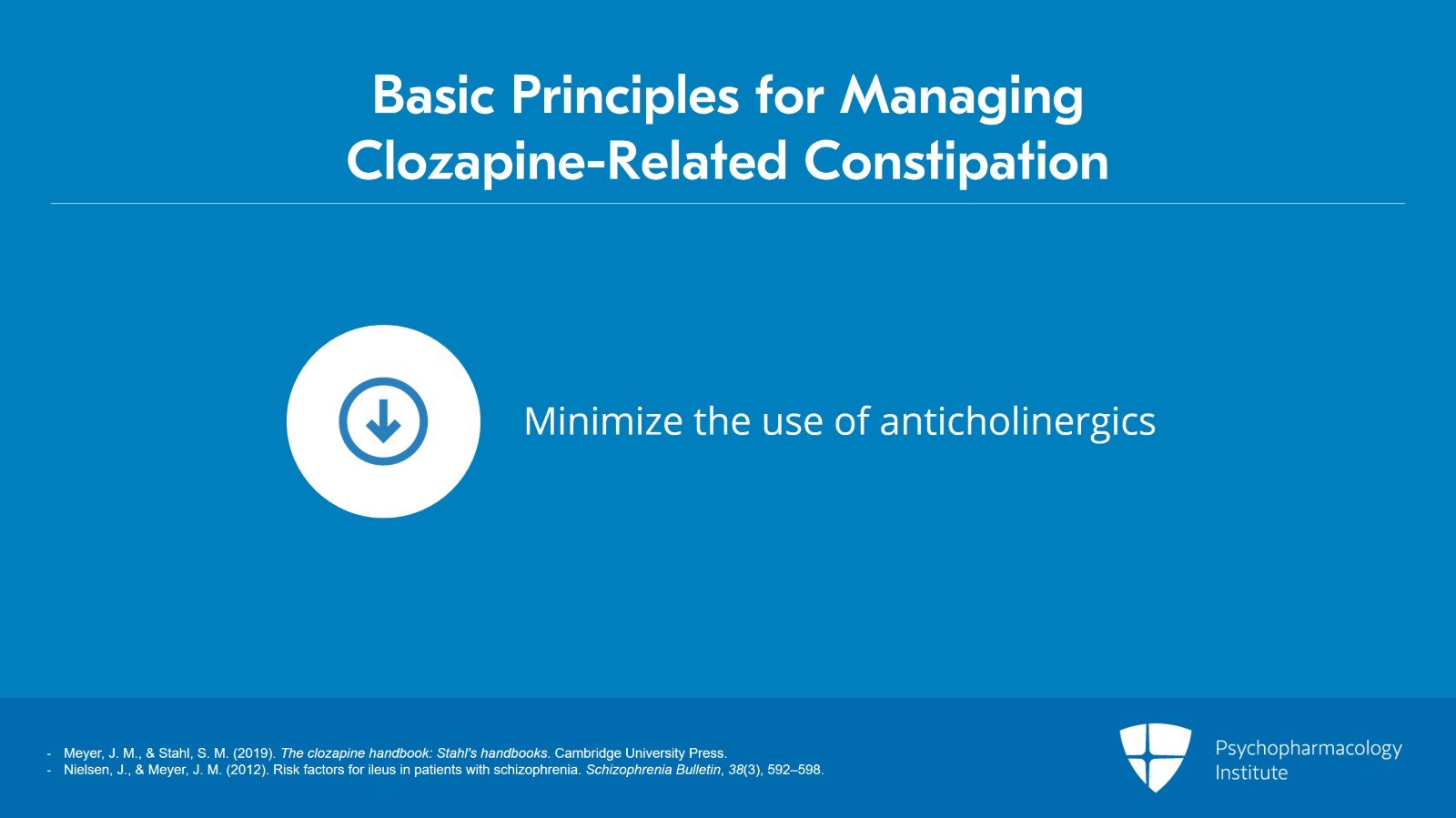 Basic Principles for Managing Clozapine-Related Constipation

Minimize the use of anticholinergics

- Meyer, J. M., & Stahl, S. M. (2019). The clozapine handbook: Stahl's handbooks. Cambridge University Press.
- Nielsen, J., & Meyer, J. M. (2012). Risk factors for ileus in patients with schizophrenia. Schizophrenia Bulletin, 38(3), 592–598.

Psychopharmacology Institute